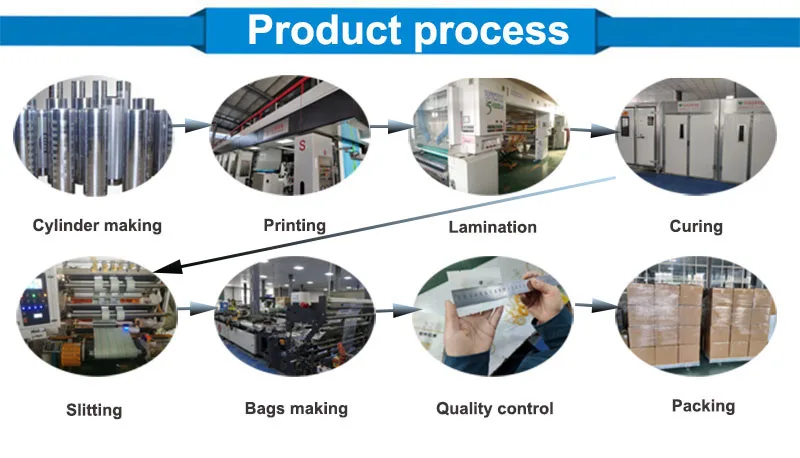 Product process

Cylinder making

Printing

Lamination

Curing

Slitting

Bags making

Quality control

Packing